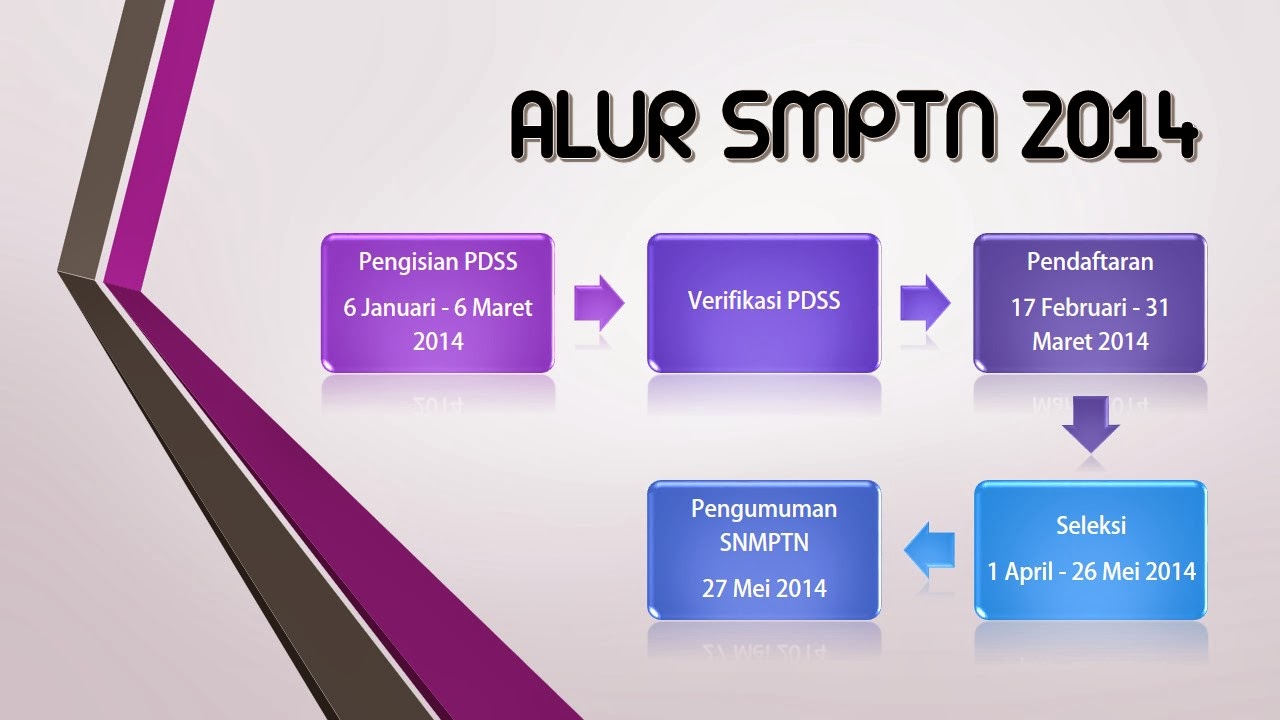 ALUR SMPTN 2014

Pengisian PDSS

6 Januari - 6 Maret 2014

Verifikasi PDSS

Pendaftaran

17 Februari - 31 Maret 2014

Seleksi

1 April - 26 Mei 2014

Pengumuman SNMPTN

27 Mei 2014